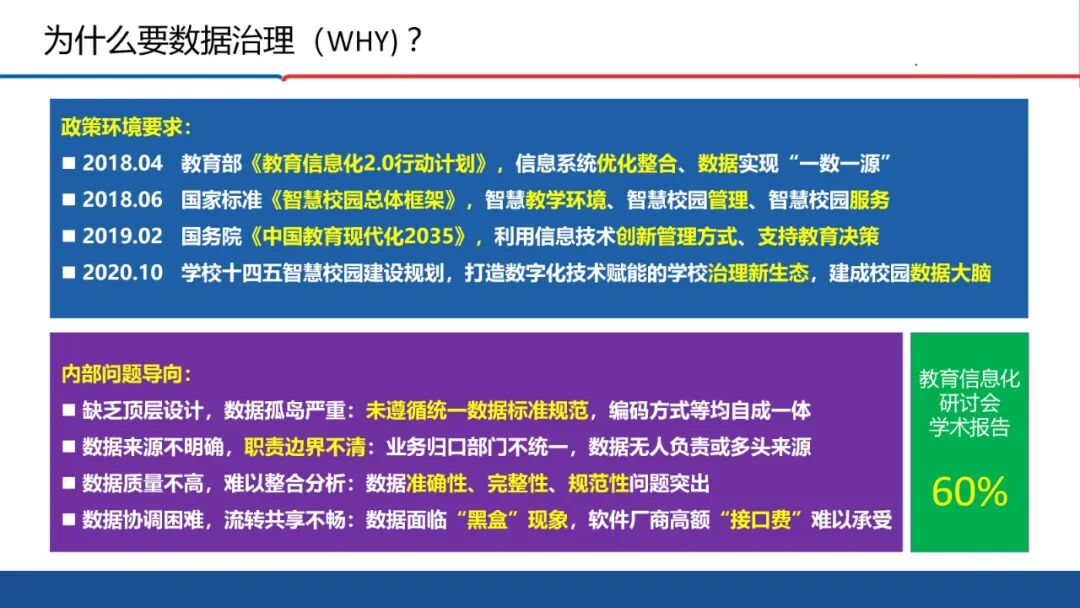 为什么要数据治理（WHY）?

政策环境要求：

■ 2018.04 教育部《教育信息化2.0行动计划》，信息系统优化整合、数据实现“一数一源”

■ 2018.06 国家标准《智慧校园总体框架》，智慧教学环境、智慧校园管理、智慧校园服务

■ 2019.02 国务院《中国教育现代化2035》，利用信息技术创新管理方式、支持教育决策

■ 2020.10 学校十四五智慧校园建设规划，打造数字化技术赋能的学校治理新生态，建成校园数据大脑

内部问题导向：

■ 缺乏顶层设计，数据孤岛严重：未遵循统一数据标准规范，编码方式等均自成一体

■ 数据来源不明确，职责边界不清：业务归口部门不统一，数据无人负责或多头来源

■ 数据质量不高，难以整合分析：数据准确性、完整性、规范性问题突出

■ 数据协调困难，流转共享不畅：数据面临“黑盒”现象，软件厂商高额“接口费”难以承受

教育信息化研讨会学术报告

60%